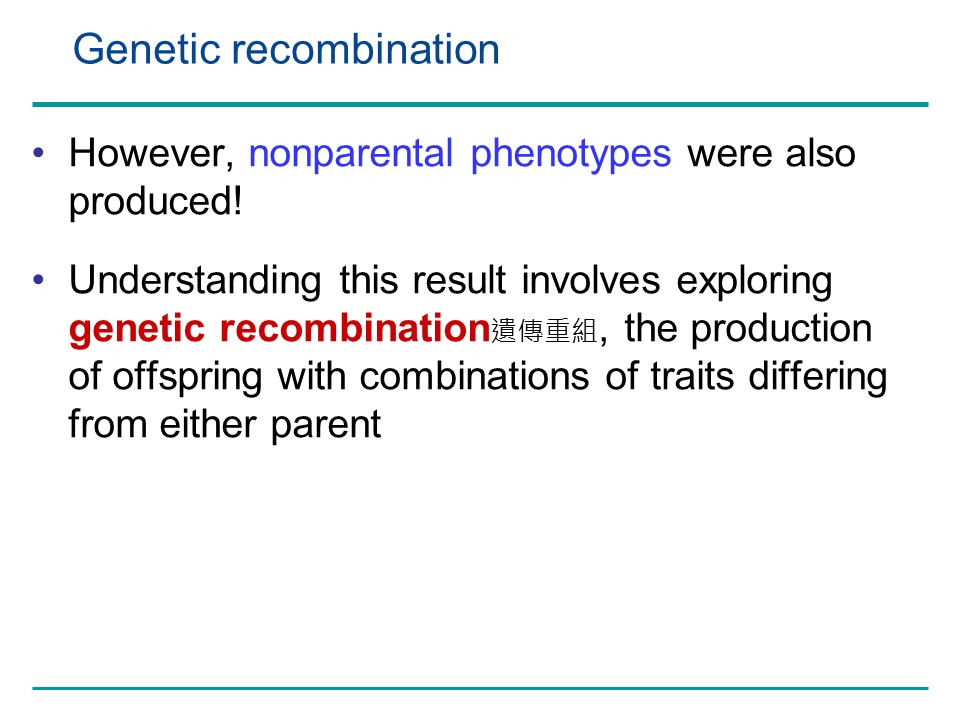 Genetic recombination

• However, nonparental phenotypes were also produced!

• Understanding this result involves exploring genetic recombination遺傳重組, the production of offspring with combinations of traits differing from either parent